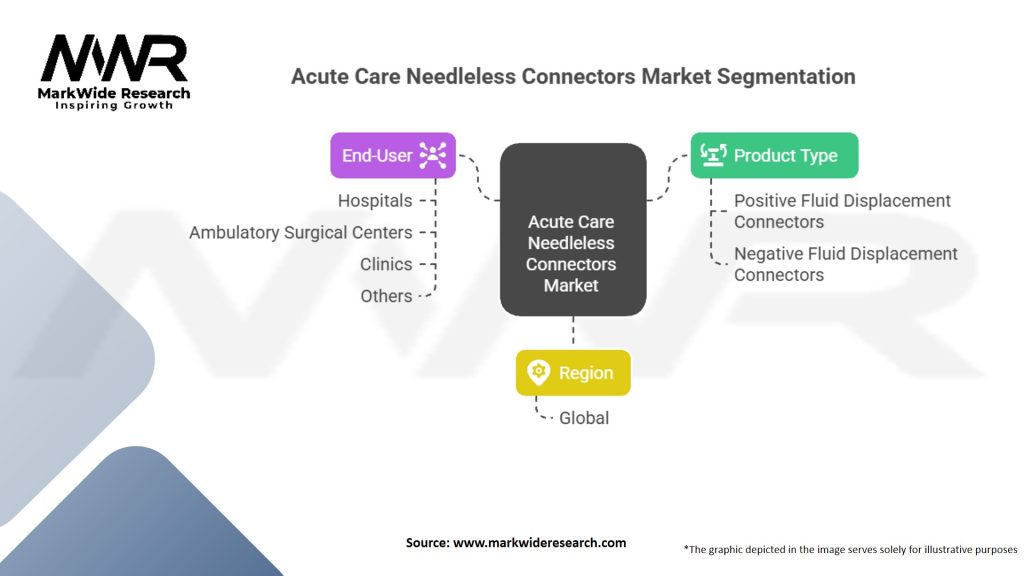 MWR
MarkWide Research
Inspiring Growth

Acute Care Needleless Connectors Market Segmentation

End-User
Hospitals
Ambulatory Surgical Centers
Clinics
Others

Acute Care Needleless Connectors Market

Product Type
Positive Fluid Displacement Connectors
Negative Fluid Displacement Connectors

Region
Global

Source: www.markwideresearch.com

*The graphic depicted in the image serves solely for illustrative purposes